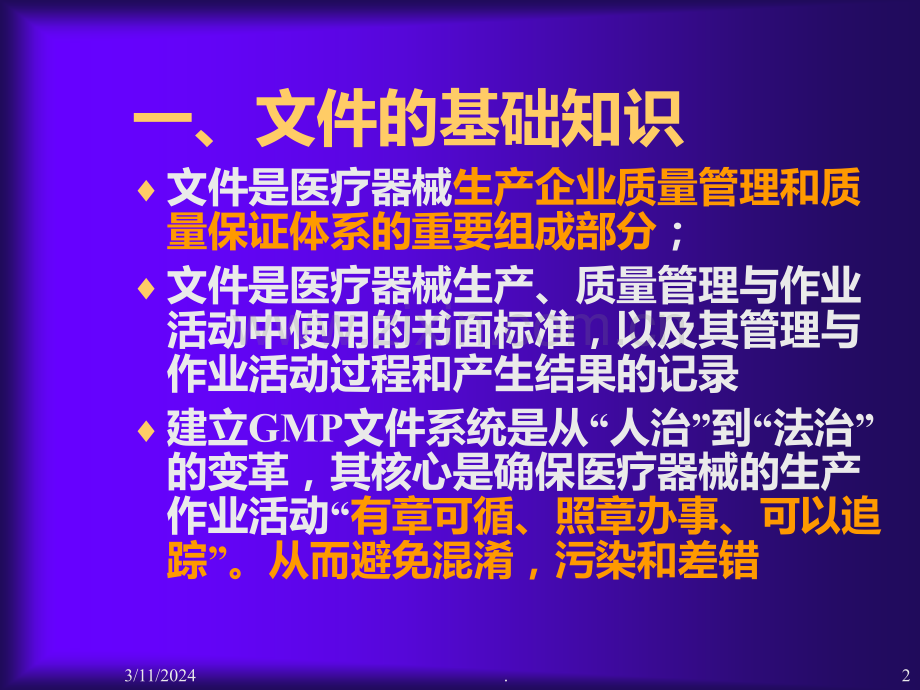 一、文件的基础知识

♦ 文件是医疗器械生产企业质量管理和质量保证体系的重要组成部分；

♦ 文件是医疗器械生产、质量管理与作业活动中使用的书面标准，以及其管理与作业活动过程和产生结果的记录

♦ 建立GMP文件系统是从“人治”到“法治”的变革，其核心是确保医疗器械的生产作业活动“有章可循、照章办事、可以追踪”。从而避免混淆，污染和差错

3/11/2024 . 2